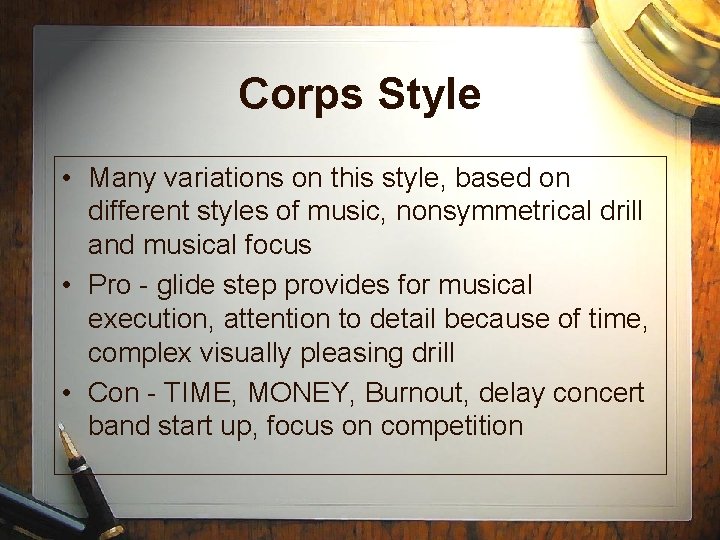 Corps Style

• Many variations on this style, based on different styles of music, nonsymmetrical drill and musical focus
• Pro - glide step provides for musical execution, attention to detail because of time, complex visually pleasing drill
• Con - TIME, MONEY, Burnout, delay concert band start up, focus on competition